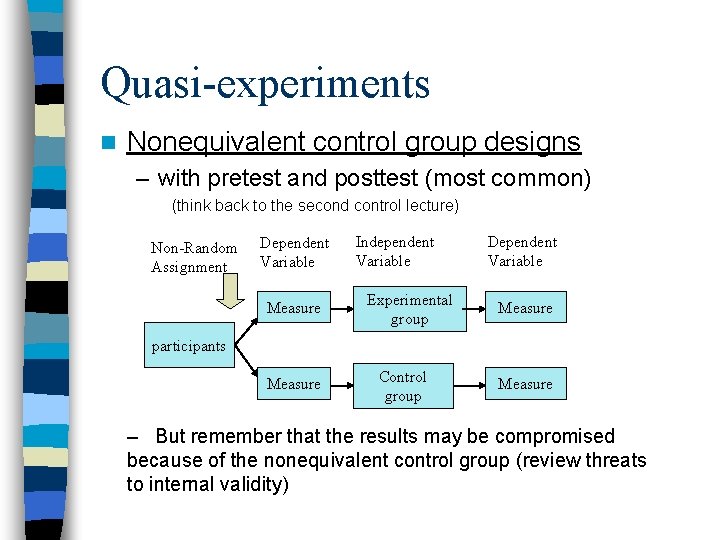 Quasi-experiments

Nonequivalent control group designs

– with pretest and posttest (most common)

(think back to the second control lecture)

Non-Random Assignment

Dependent Variable

Independent Variable

Dependent Variable

participants

Measure

Experimental group

Measure

Measure

Control group

Measure

– But remember that the results may be compromised because of the nonequivalent control group (review threats to internal validity)